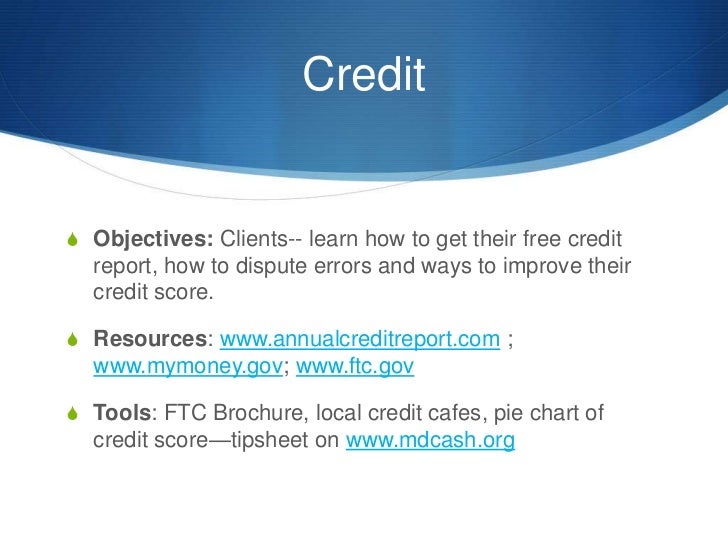 Credit

Objectives: Clients-- learn how to get their free credit report, how to dispute errors and ways to improve their credit score.

Resources: www.annualcreditreport.com ; www.mymoney.gov; www.ftc.gov

Tools: FTC Brochure, local credit cafes, pie chart of credit score—tipsheet on www.mdcash.org